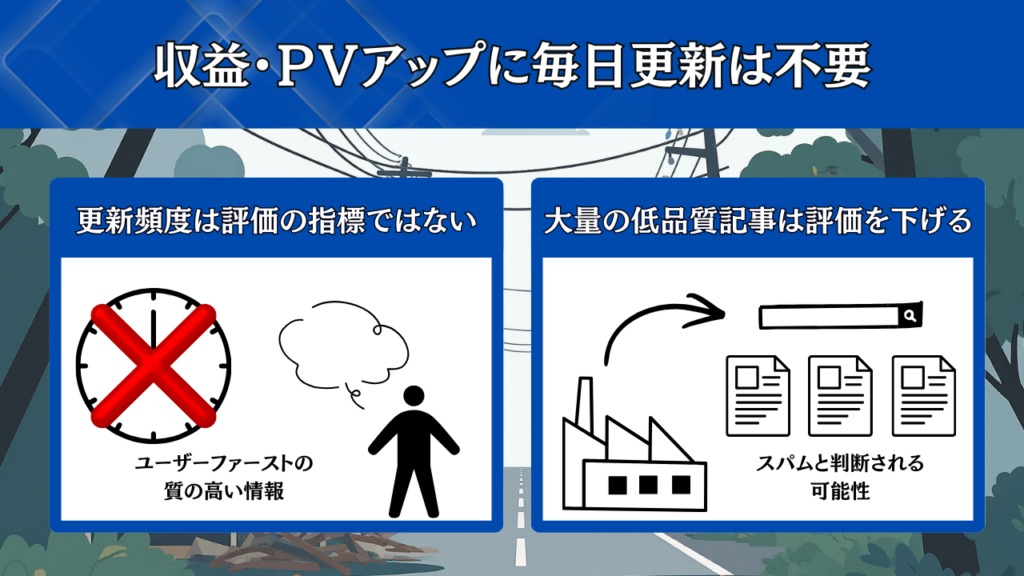 収益・PVアップに毎日更新は不要

更新頻度は評価の指標ではない

ユーザーファーストの質の高い情報

大量の低品質記事は評価を下げる

スパムと判断される可能性